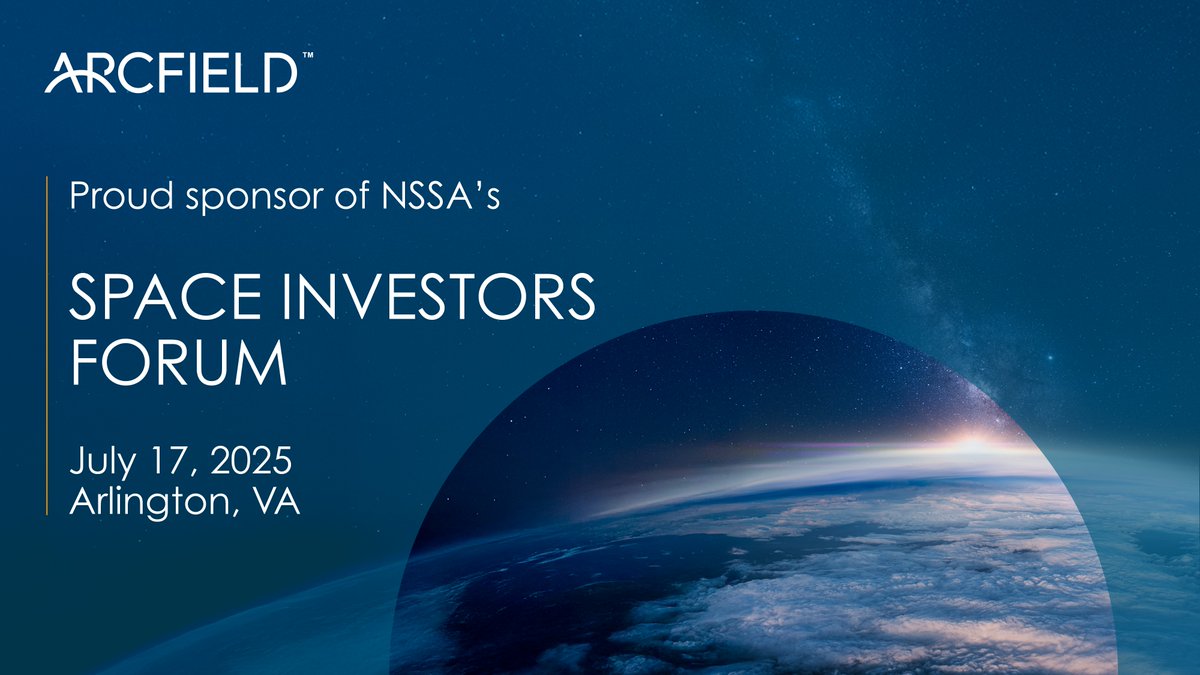 ARCFIELD™

Proud sponsor of NSSA's

SPACE INVESTORS FORUM

July 17, 2025
Arlington, VA